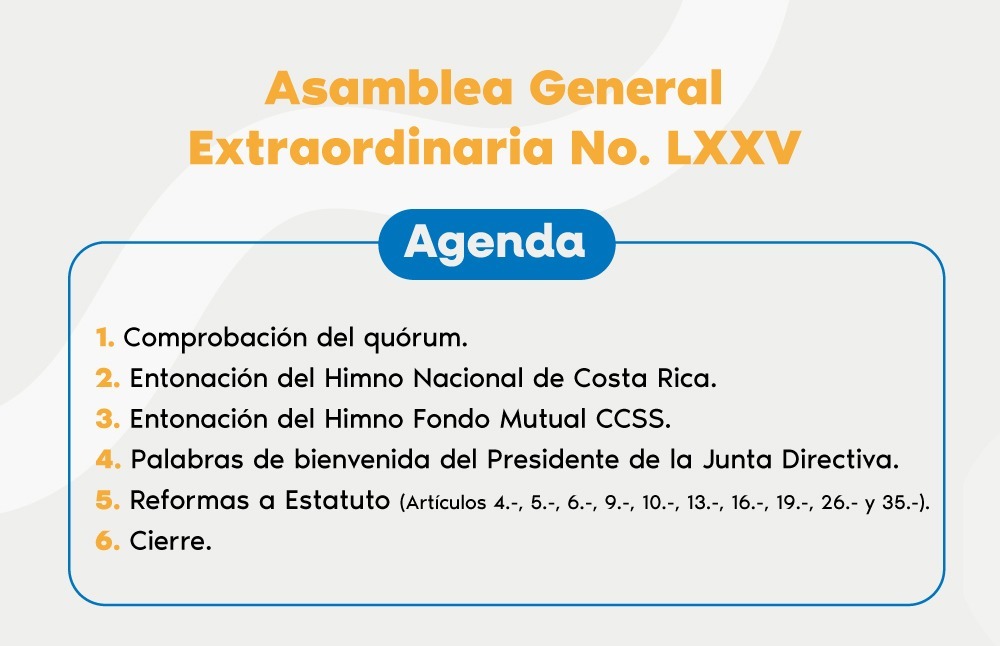 Asamblea General Extraordinaria No. LXXV

Agenda

1. Comprobación del quórum.
2. Entonación del Himno Nacional de Costa Rica.
3. Entonación del Himno Fondo Mutual CCSS.
4. Palabras de bienvenida del Presidente de la Junta Directiva.
5. Reformas a Estatuto (Artículos 4.-, 5.-, 6.-, 9.-, 10.-, 13.-, 16.-, 19.-, 26.- y 35.-).
6. Cierre.